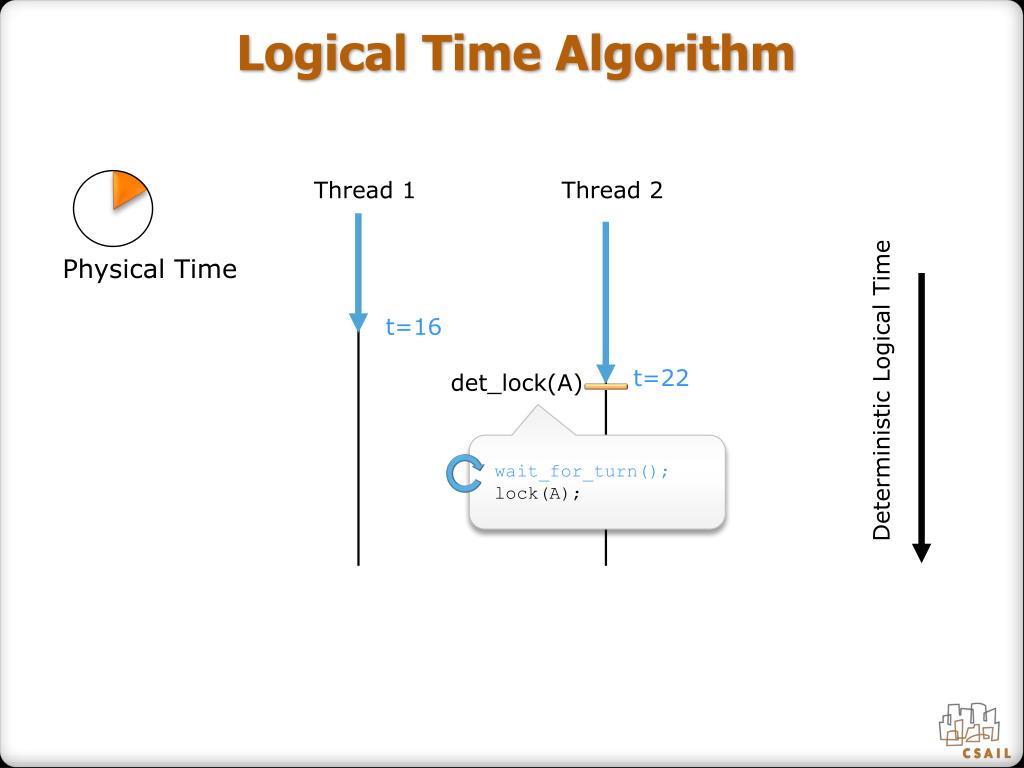 Logical Time Algorithm

Physical Time

Thread 1

Thread 2

t=16

det_lock(A)

t=22

wait_for_turn();
lock(A);

Deterministic Logical Time

CSAIL